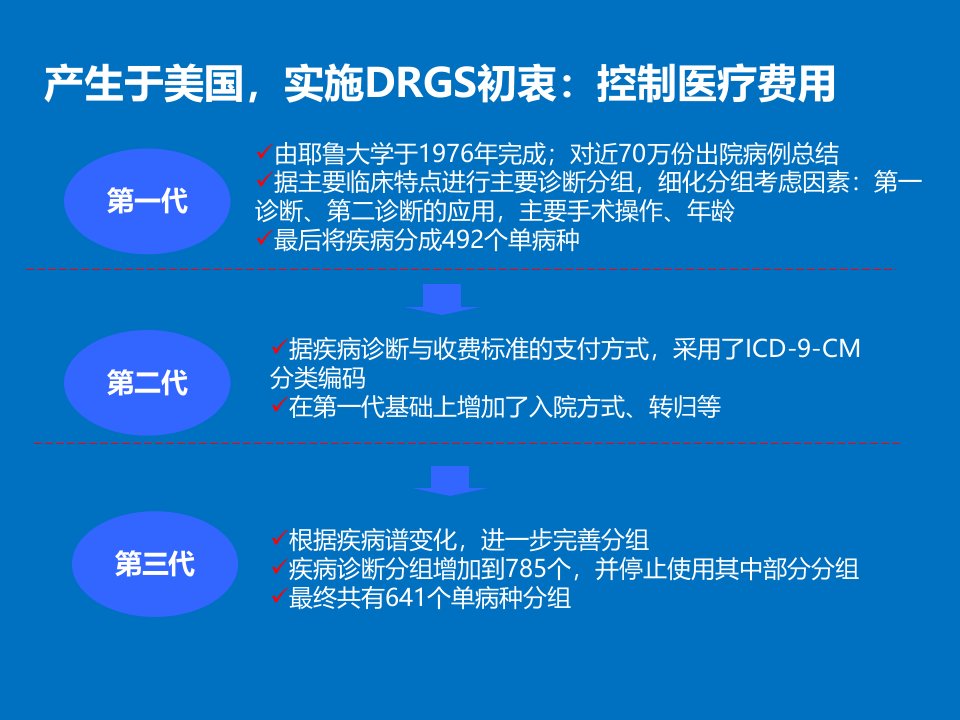 产生于美国，实施DRGS初衷：控制医疗费用

第一代

✓由耶鲁大学于1976年完成；对近70万份出院病例总结
✓据主要临床特点进行主要诊断分组，细化分组考虑因素：第一诊断、第二诊断的应用，主要手术操作、年龄
✓最后将疾病分成492个单病种

第二代

✓据疾病诊断与收费标准的支付方式，采用了ICD-9-CM分类编码
✓在第一代基础上增加了入院方式、转归等

第三代

✓根据疾病谱变化，进一步完善分组
✓疾病诊断分组增加到785个，并停止使用其中部分分组
✓最终共有641个单病种分组